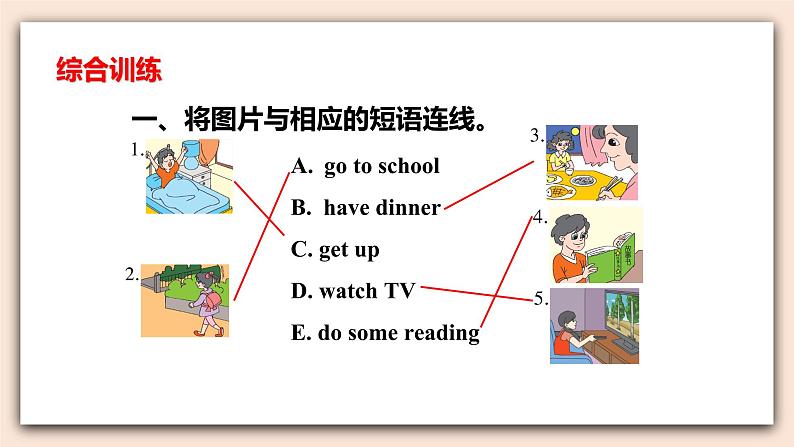 综合训练

一、将图片与相应的短语连线。

1.

2.

A. go to school

B. have dinner

C. get up

D. watch TV

E. do some reading

3.

4.

故事书

5.